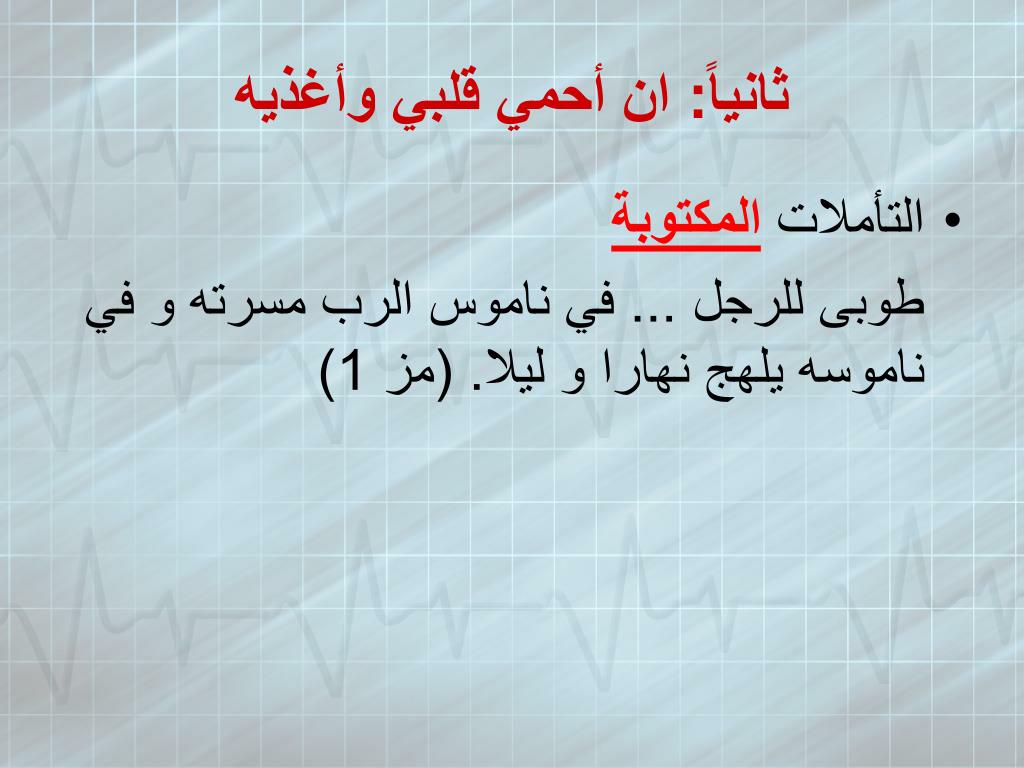 ثانياً: ان أحمي قلبي وأغذيه

• التأملات المكتوبة

طوبى للرجل ... في ناموس الرب مسرته و في ناموسه يلهج نهارا و ليلا. (مز 1)